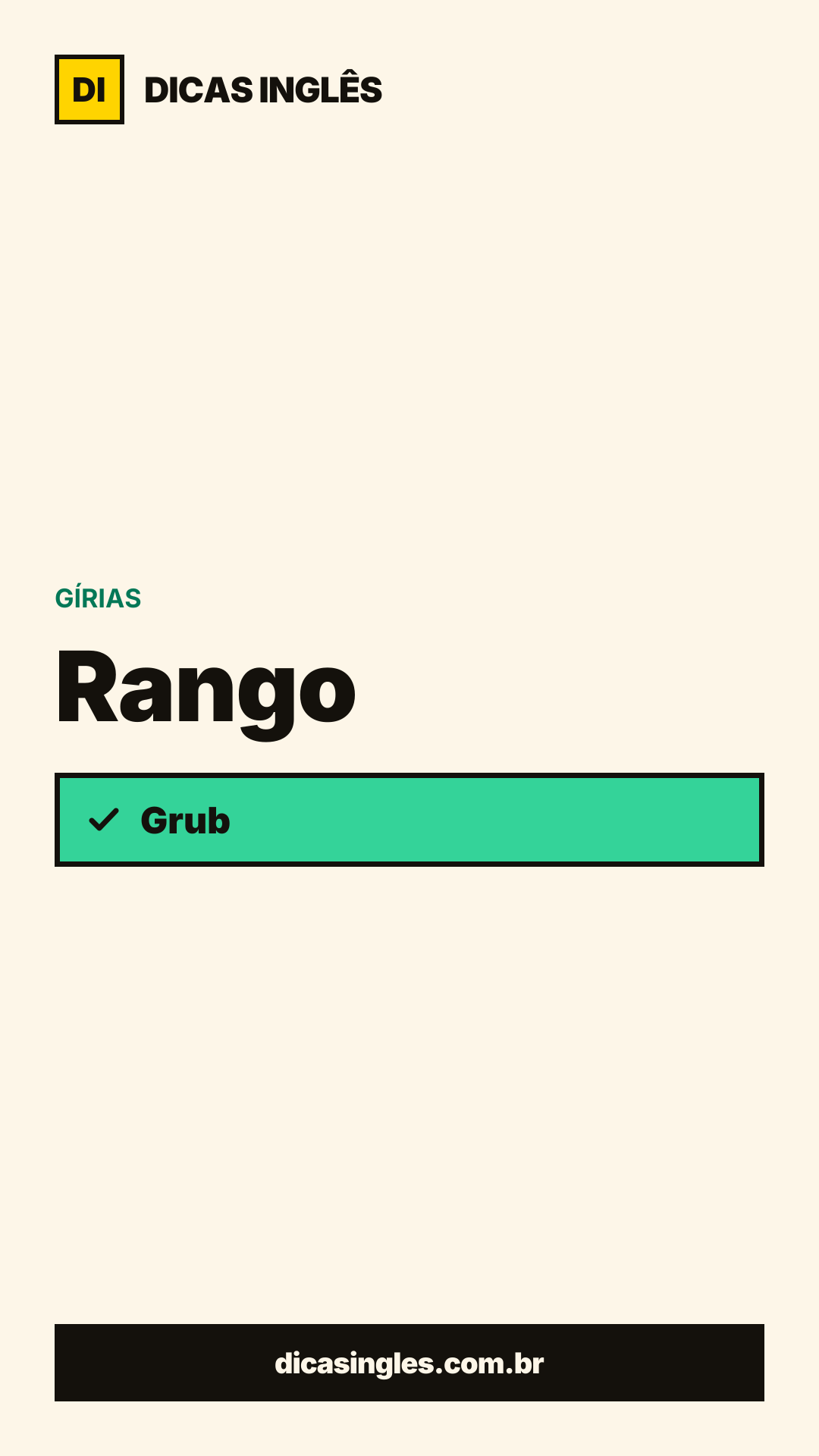 DI DICAS INGLÊS

GÍRIAS

Rango

Grub

dicasingles.com.br